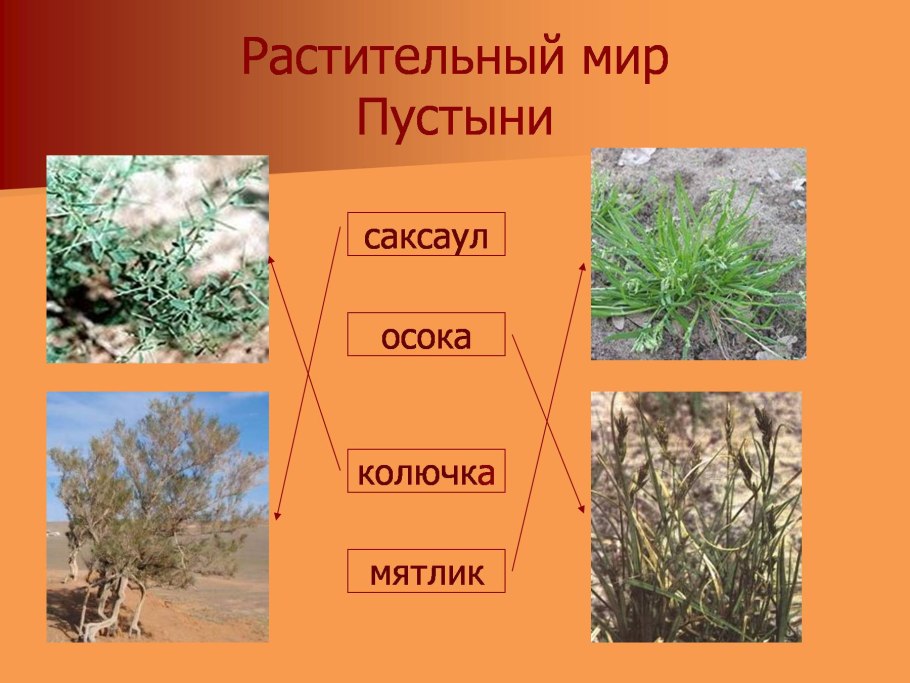 Растительный мир
Пустыни

саксаул

осока

колючка

мятлик